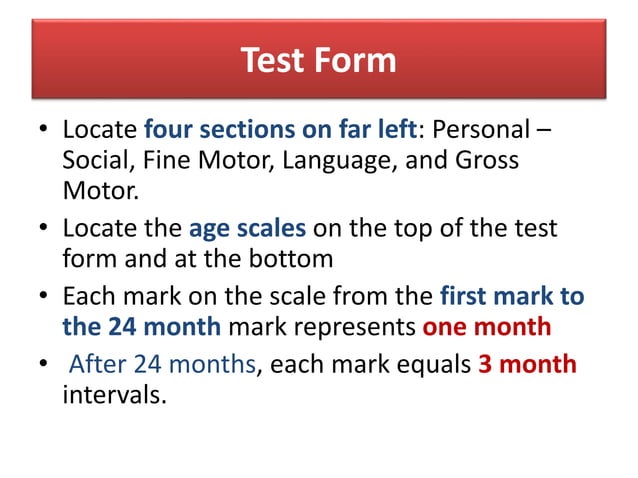 Test Form

• Locate four sections on far left: Personal – Social, Fine Motor, Language, and Gross Motor.

• Locate the age scales on the top of the test form and at the bottom

• Each mark on the scale from the first mark to the 24 month mark represents one month

• After 24 months, each mark equals 3 month intervals.